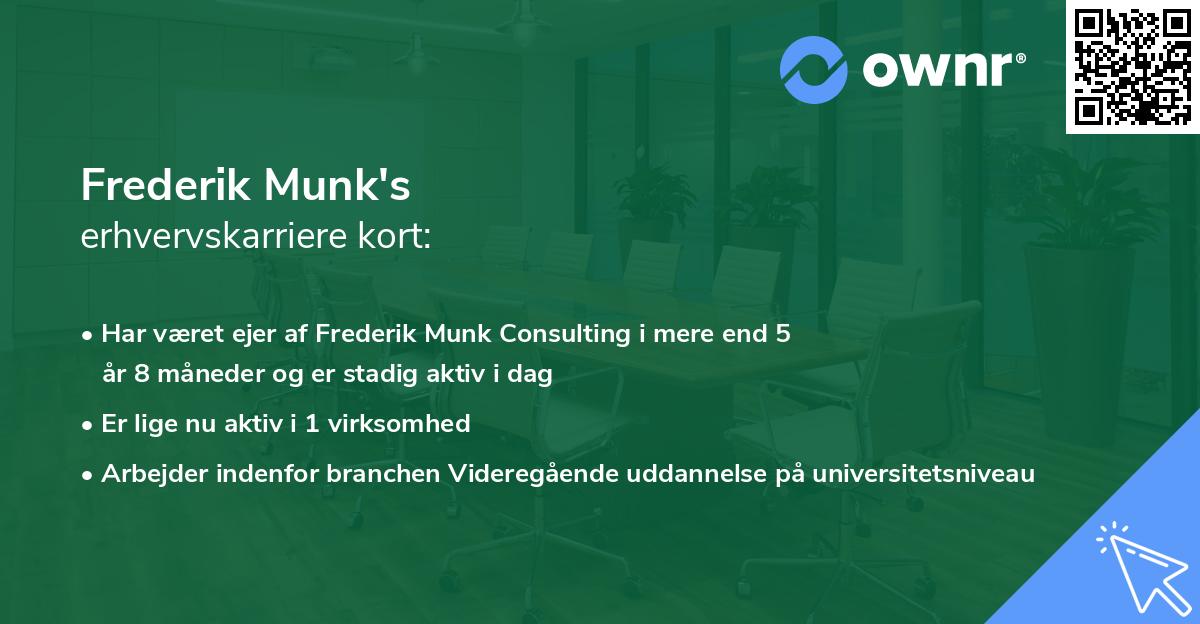 ownr®

Frederik Munk's
erhvervskarriere kort:

• Har været ejer af Frederik Munk Consulting i mere end 5 år 8 måneder og er stadig aktiv i dag

• Er lige nu aktiv i 1 virksomhed

• Arbejder indenfor branchen Videregående uddannelse på universitetsniveau